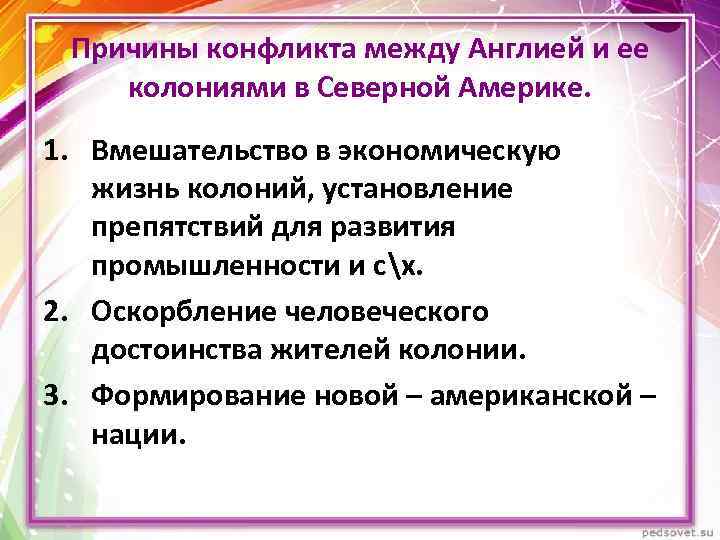 Причины конфликта между Англией и ее колониями в Северной Америке.

1. Вмешательство в экономическую жизнь колоний, установление препятствий для развития промышленности и с\х.
2. Оскорбление человеческого достоинства жителей колонии.
3. Формирование новой – американской – нации.

pedsovet.su